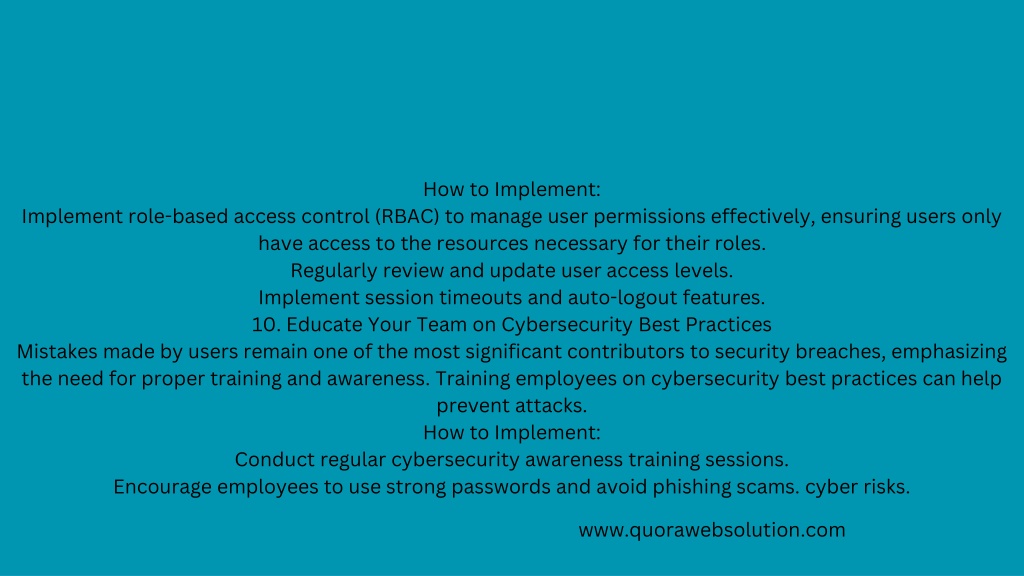 How to Implement:
Implement role-based access control (RBAC) to manage user permissions effectively, ensuring users only have access to the resources necessary for their roles.
Regularly review and update user access levels.
Implement session timeouts and auto-logout features.
10. Educate Your Team on Cybersecurity Best Practices
Mistakes made by users remain one of the most significant contributors to security breaches, emphasizing the need for proper training and awareness. Training employees on cybersecurity best practices can help prevent attacks.
How to Implement:
Conduct regular cybersecurity awareness training sessions.
Encourage employees to use strong passwords and avoid phishing scams. cyber risks.

www.quorawebsolution.com